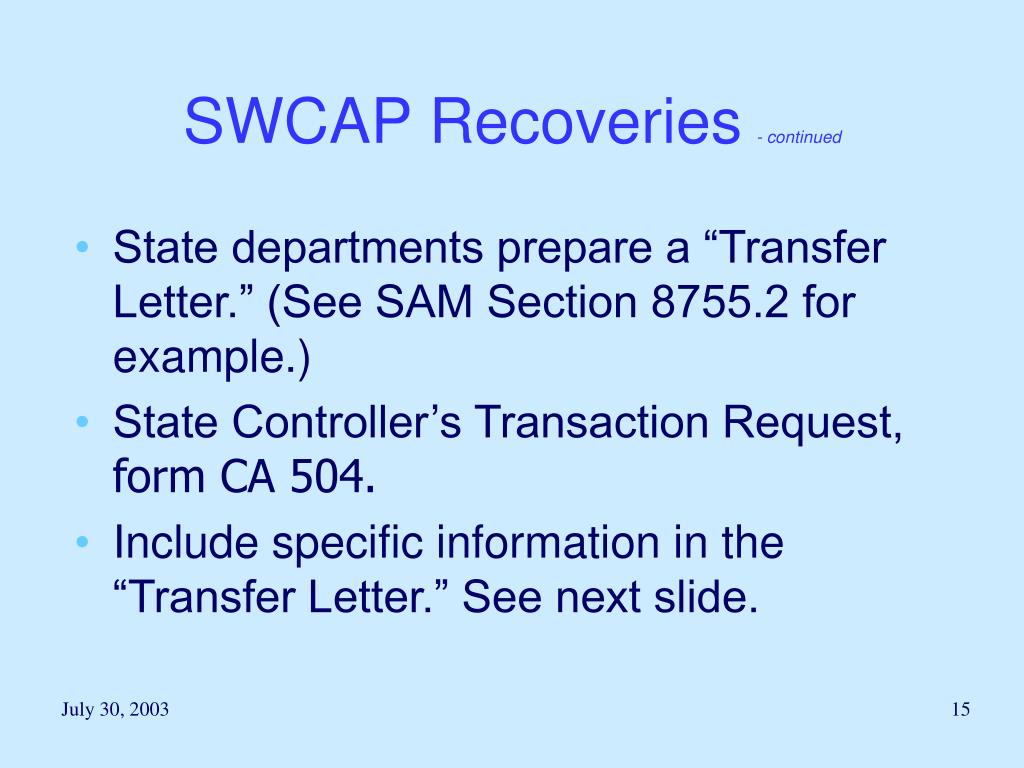 SWCAP Recoveries - continued

• State departments prepare a “Transfer Letter.” (See SAM Section 8755.2 for example.)
• State Controller’s Transaction Request, form CA 504.
• Include specific information in the “Transfer Letter.” See next slide.

July 30, 2003

15